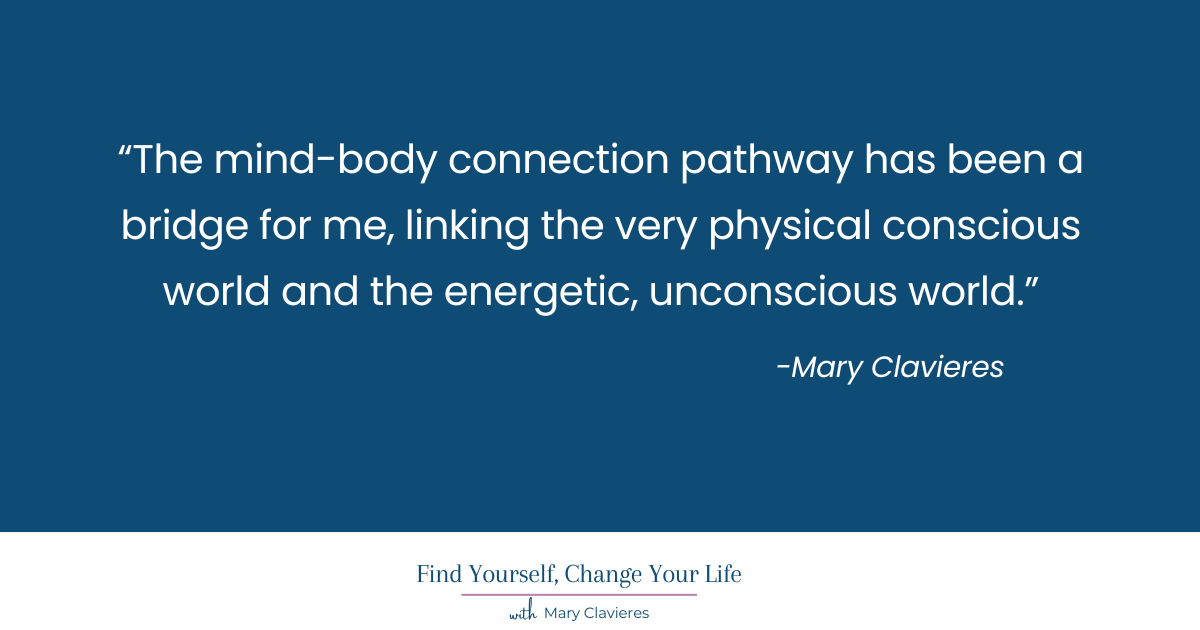 “The mind-body connection pathway has been a bridge for me, linking the very physical conscious world and the energetic, unconscious world.”

-Mary Clavieres

Find Yourself, Change Your Life

with Mary Clavieres